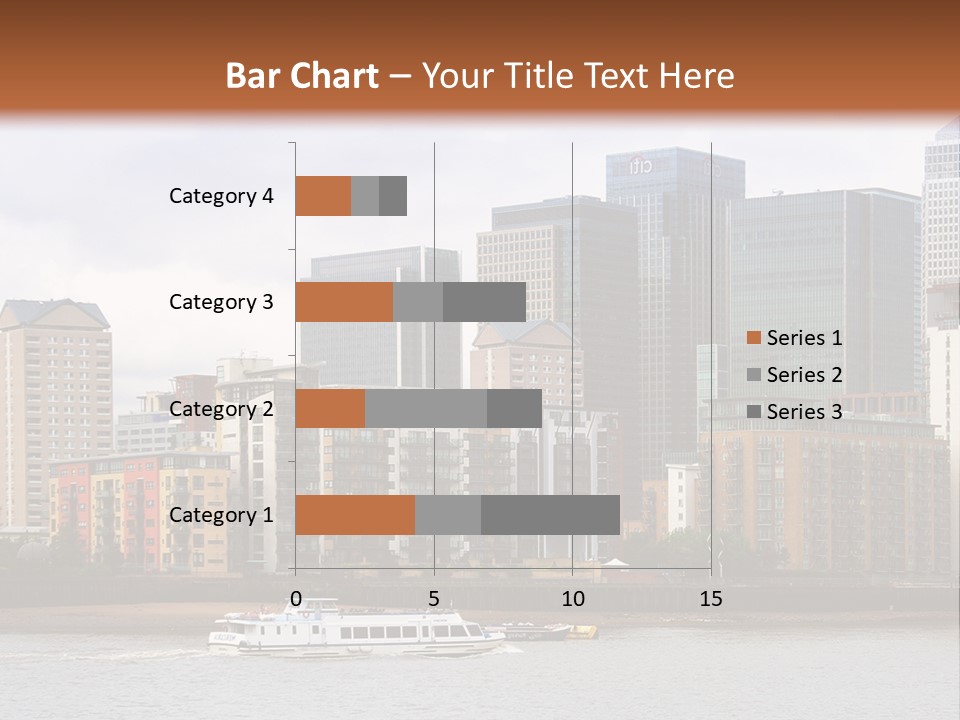 Bar Chart – Your Title Text Here

Category 4
Category 3
Category 2
Category 1

0
5
10
15

Series 1
Series 2
Series 3

citi